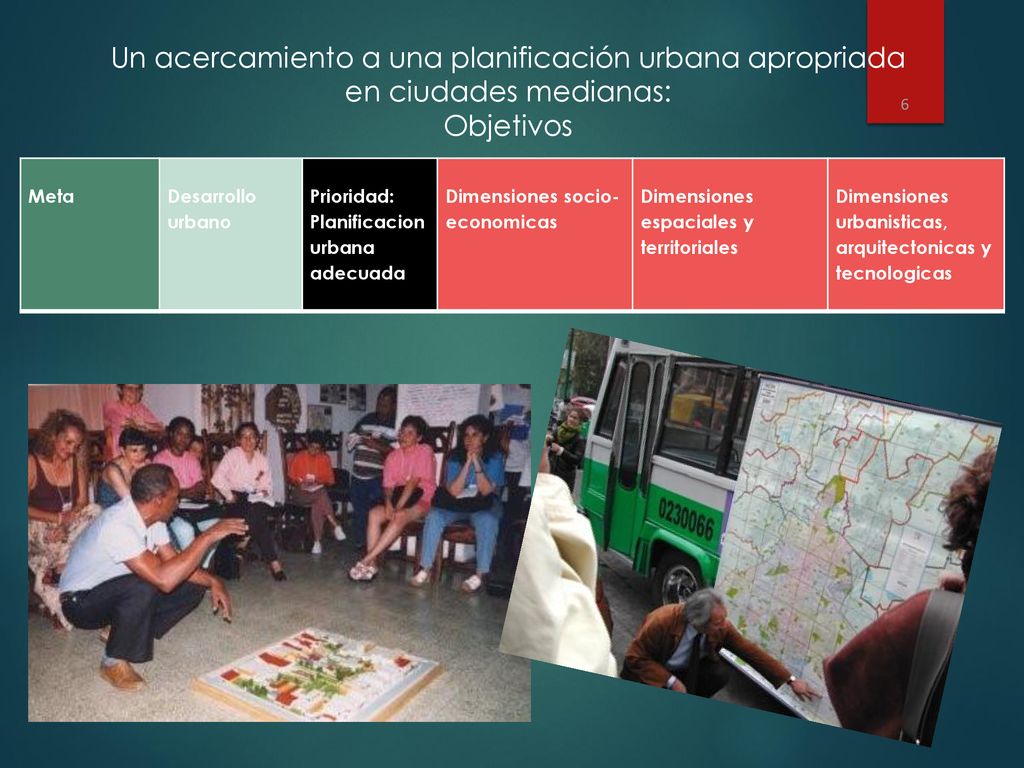 Un acercamiento a una planificación urbana apropriada en ciudades medianas:
Objetivos

6

| Meta | Desarrollo urbano | Prioridad: Planificacion urbana adecuada | Dimensiones socio-economicas | Dimensiones espaciales y territoriales | Dimensiones urbanisticas, arquitectonicas y tecnologicas |
|---|---|---|---|---|---|

0230066